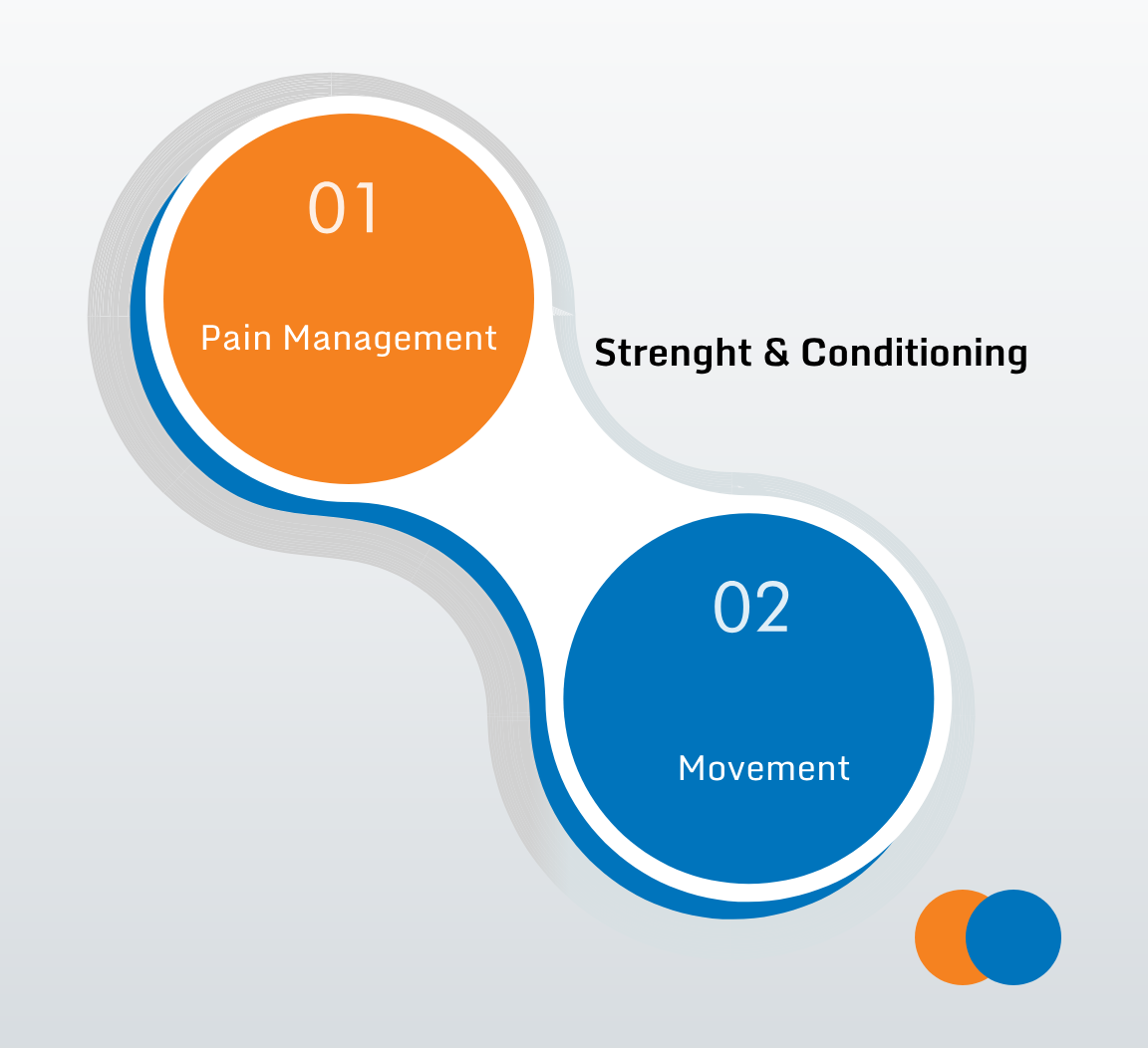 01

Pain Management

Strenght & Conditioning

02

Movement